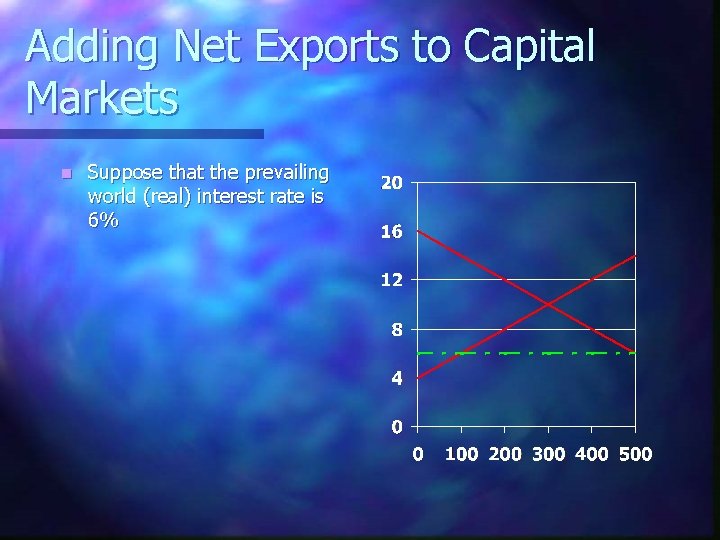 Adding Net Exports to Capital Markets

Suppose that the prevailing world (real) interest rate is 6%

20
16
12
8
4
0
0 100 200 300 400 500